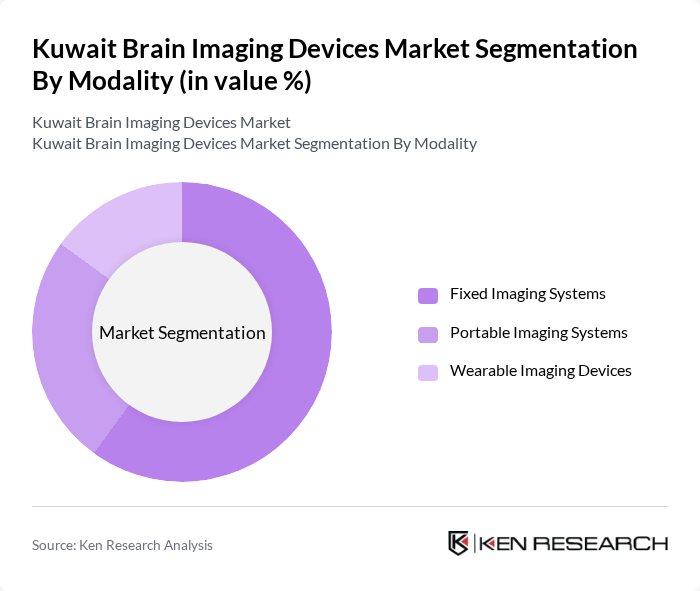 Kuwait Brain Imaging Devices Market Segmentation By Modality (in value %)

Kuwait Brain Imaging Devices Market
Kuwait Brain Imaging Devices Market Segmentation By Modality

Market Segmentation

Fixed Imaging Systems
Portable Imaging Systems
Wearable Imaging Devices

Source: Ken Research Analysis

KEN RESEARCH